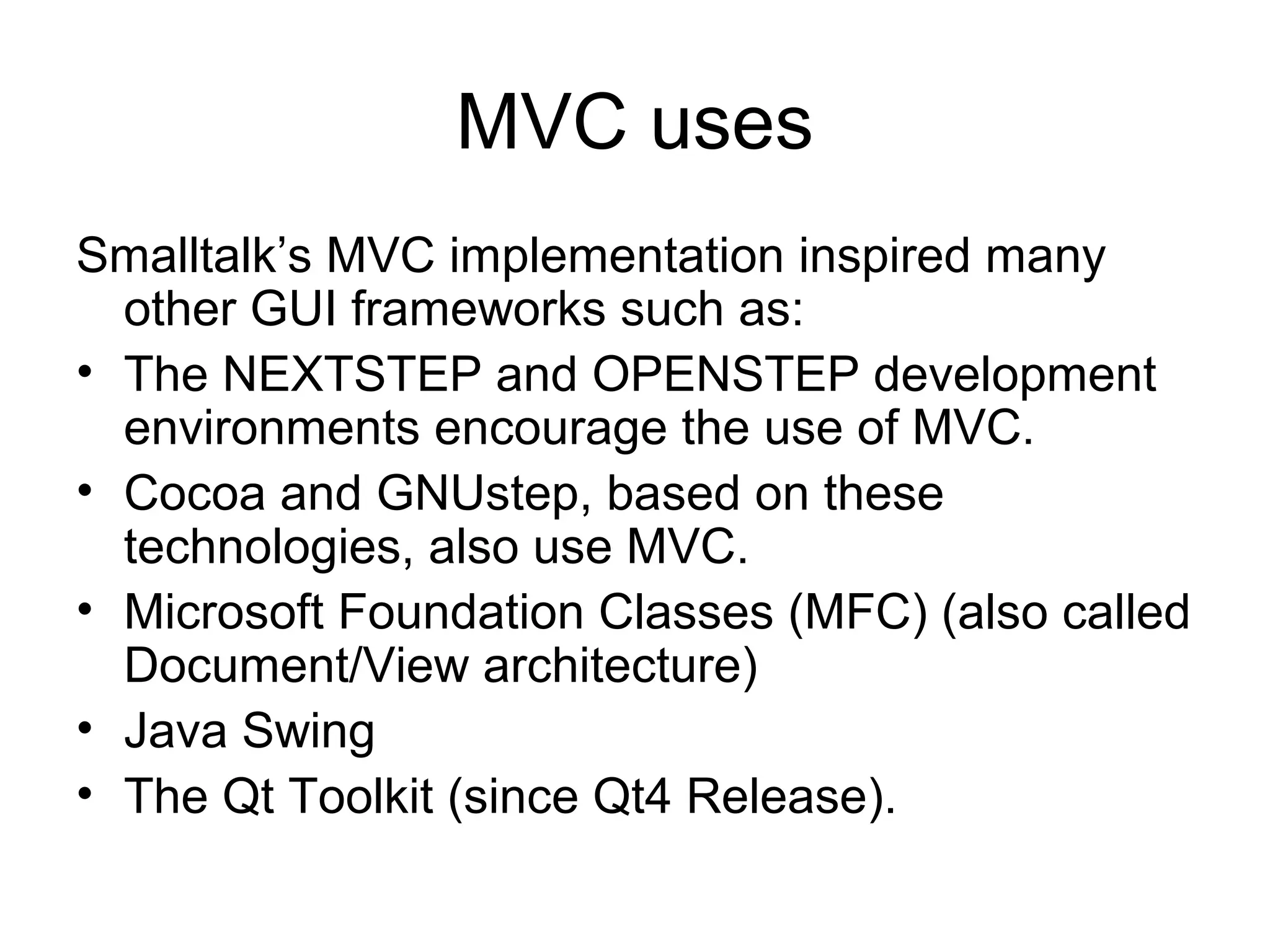 MVC uses

Smalltalk’s MVC implementation inspired many other GUI frameworks such as:

• The NEXTSTEP and OPENSTEP development environments encourage the use of MVC.
• Cocoa and GNUstep, based on these technologies, also use MVC.
• Microsoft Foundation Classes (MFC) (also called Document/View architecture)
• Java Swing
• The Qt Toolkit (since Qt4 Release).